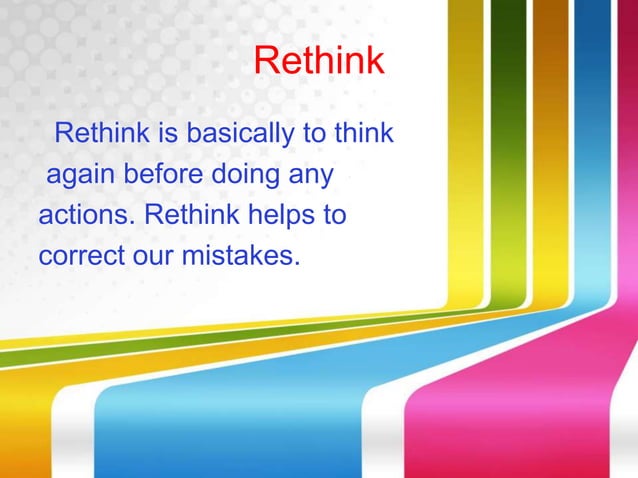 Rethink

Rethink is basically to think again before doing any actions. Rethink helps to correct our mistakes.